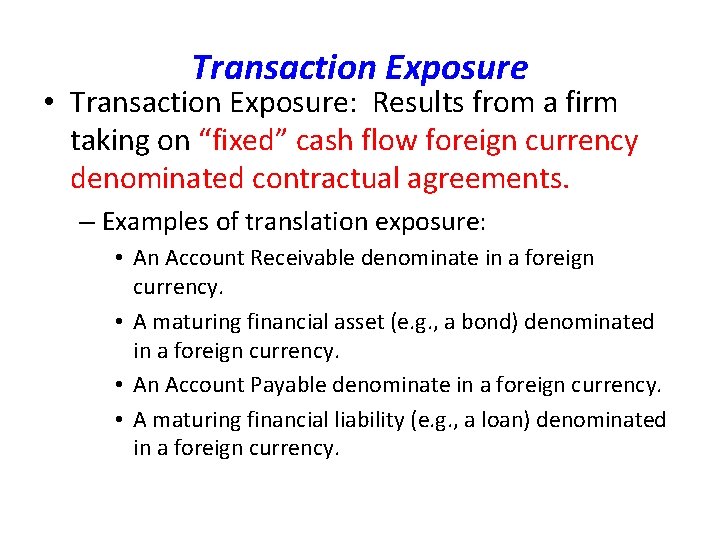 Transaction Exposure

• Transaction Exposure: Results from a firm taking on “fixed” cash flow foreign currency denominated contractual agreements.

– Examples of translation exposure:

• An Account Receivable denominate in a foreign currency.

• A maturing financial asset (e.g., a bond) denominated in a foreign currency.

• An Account Payable denominate in a foreign currency.

• A maturing financial liability (e.g., a loan) denominated in a foreign currency.